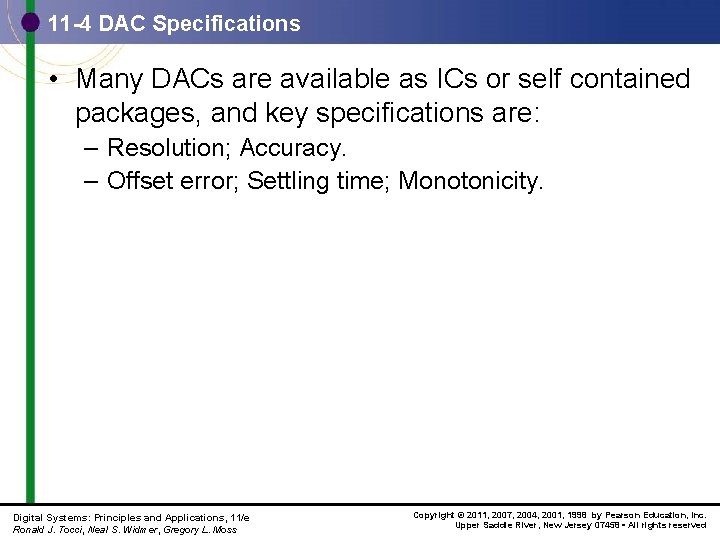 11-4 DAC Specifications

• Many DACs are available as ICs or self contained packages, and key specifications are:

– Resolution; Accuracy.

– Offset error; Settling time; Monotonicity.

Digital Systems: Principles and Applications, 11/e
Ronald J. Tocci, Neal S. Widmer, Gregory L. Moss

Copyright © 2011, 2007, 2004, 2001, 1998 by Pearson Education, Inc.
Upper Saddle River, New Jersey 07458 • All rights reserved